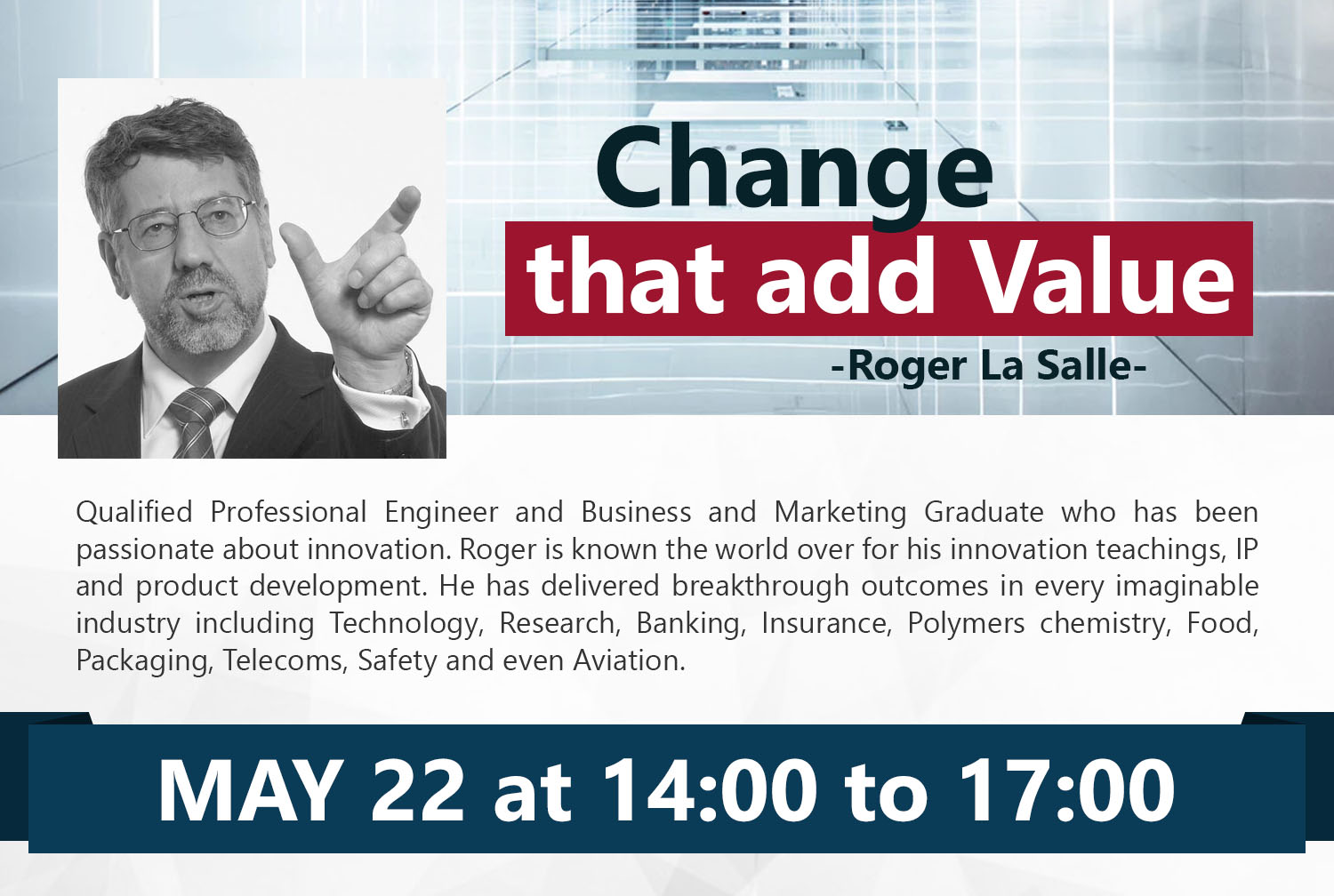 Change
that add Value
-Roger La Salle-

Qualified Professional Engineer and Business and Marketing Graduate who has been passionate about innovation. Roger is known the world over for his innovation teachings, IP and product development. He has delivered breakthrough outcomes in every imaginable industry including Technology, Research, Banking, Insurance, Polymers chemistry, Food, Packaging, Telecoms, Safety and even Aviation.

MAY 22 at 14:00 to 17:00